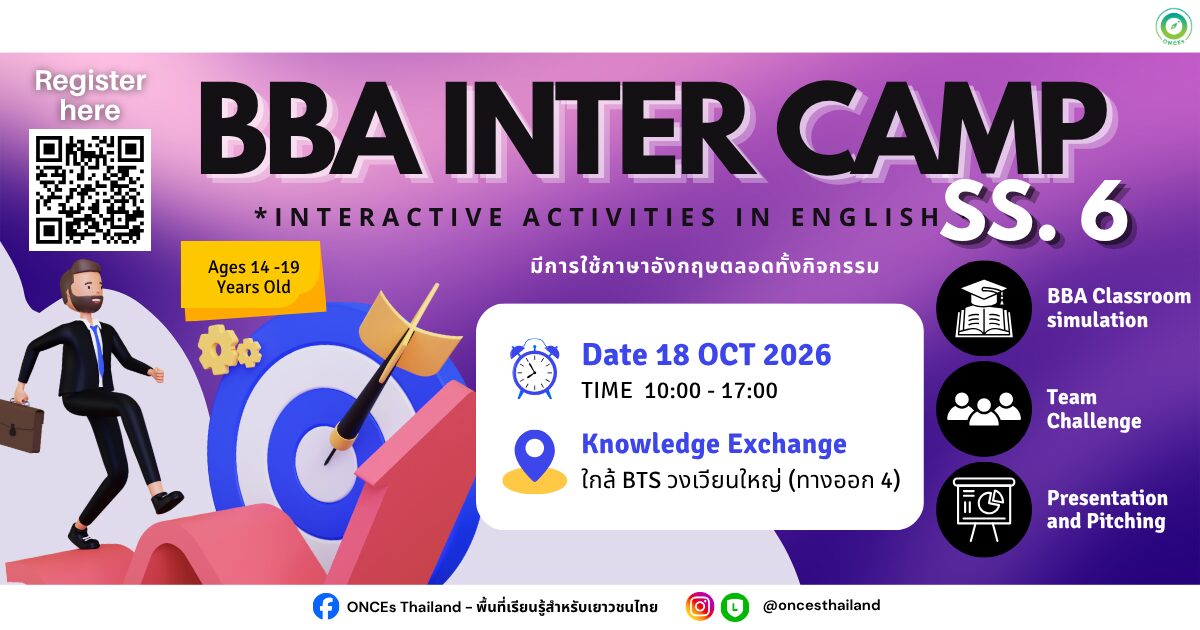 ONCEs

Register here

BBA INTER CAMP SS. 6

*INTERACTIVE ACTIVITIES IN ENGLISH

มีการใช้ภาษาอังกฤษตลอดทั้งกิจกรรม

Ages 14 -19 Years Old

Date 18 OCT 2026
TIME 10:00 - 17:00

Knowledge Exchange
ใกล้ BTS วงเวียนใหญ่ (ทางออก 4)

BBA Classroom simulation

Team Challenge

Presentation and Pitching

ONCEs Thailand – พื้นที่เรียนรู้สำหรับเยาวชนไทย

@oncesthailand